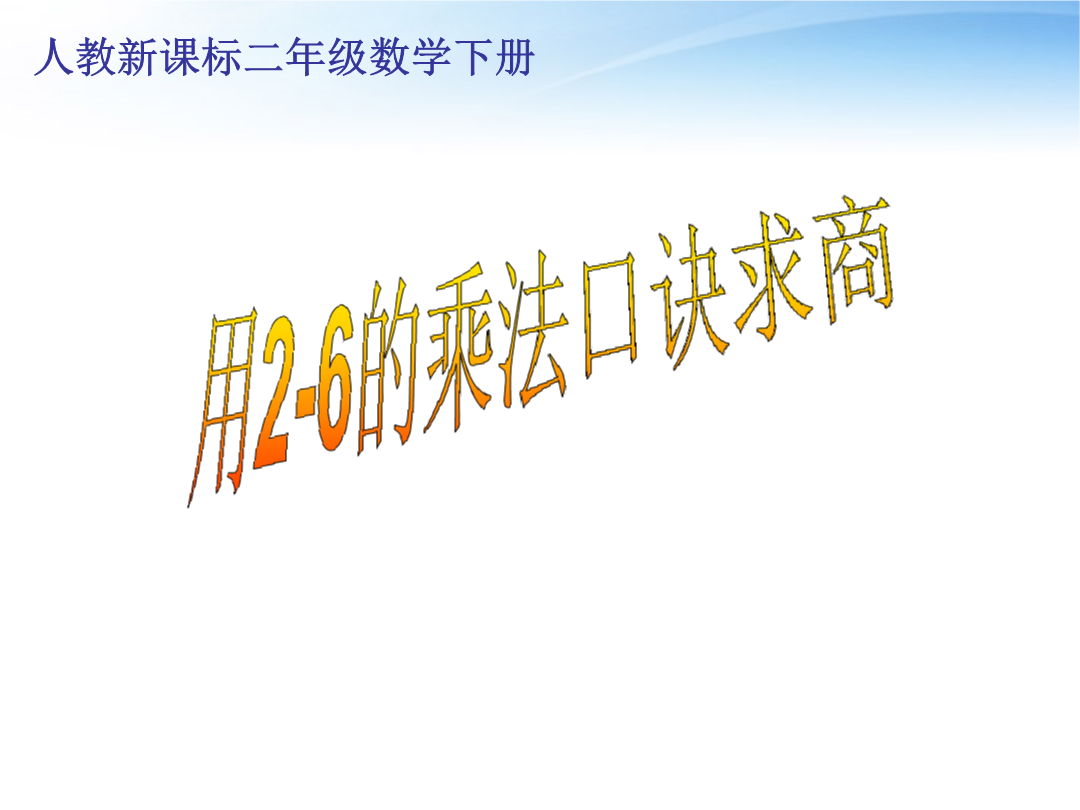 人教新课标二年级数学下册

用2-6的乘法口诀求商